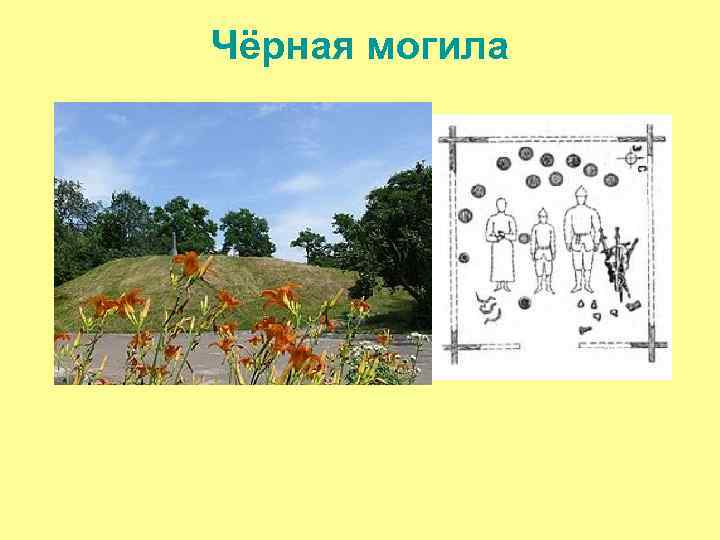 Чёрная могила

З
С